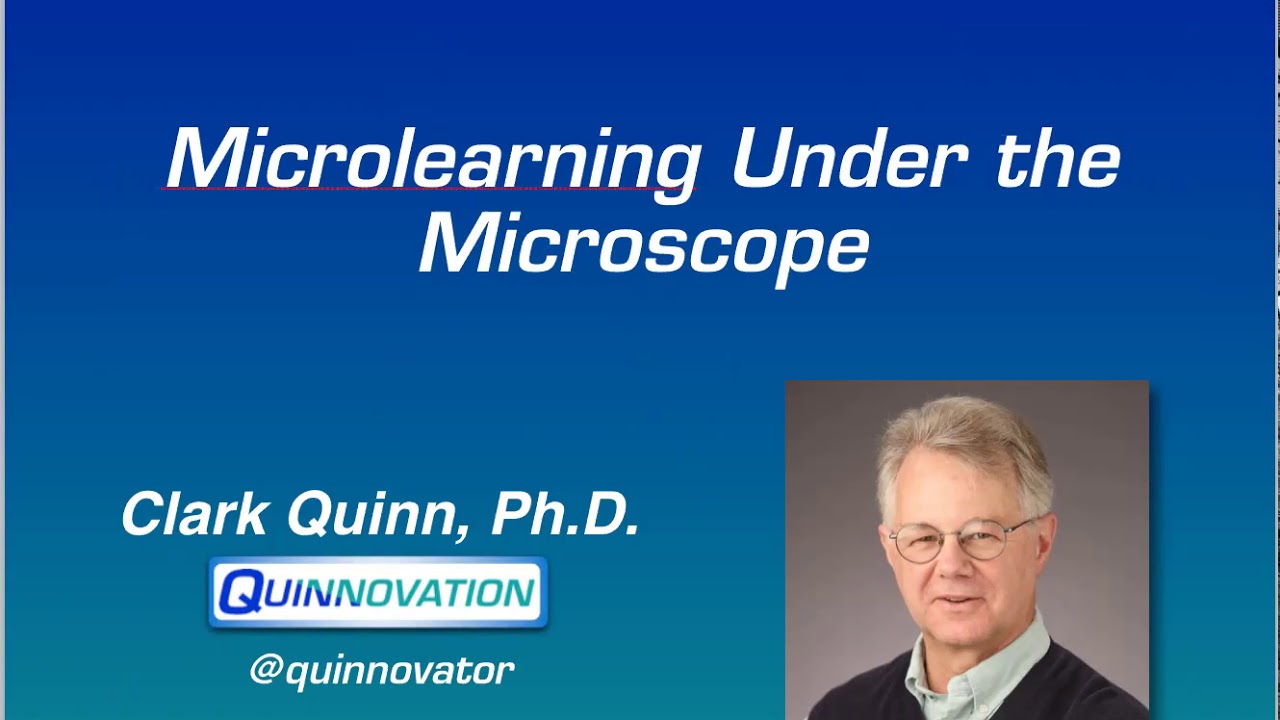 Microlearning Under the Microscope

Clark Quinn, Ph.D.

QUINNOVATION

@quinnovator